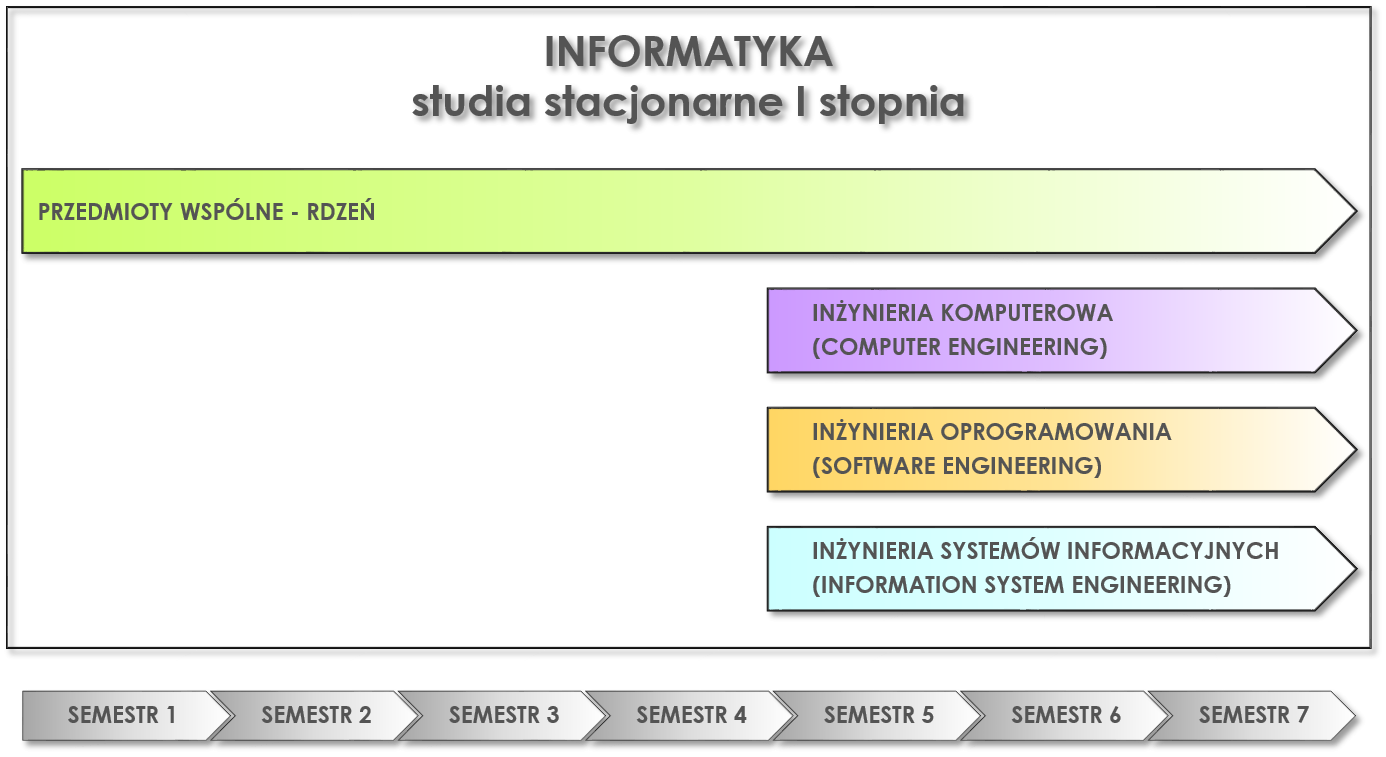 INFORMATYKA
studia stacjonarne I stopnia

PRZEDMIOTY WSPÓLNE - RDZEŃ

INŻYNIERIA KOMPUTEROWA
(COMPUTER ENGINEERING)

INŻYNIERIA OPROGRAMOWANIA
(SOFTWARE ENGINEERING)

INŻYNIERIA SYSTEMÓW INFORMACYJNYCH
(INFORMATION SYSTEM ENGINEERING)

SEMESTR 1
SEMESTR 2
SEMESTR 3
SEMESTR 4
SEMESTR 5
SEMESTR 6
SEMESTR 7